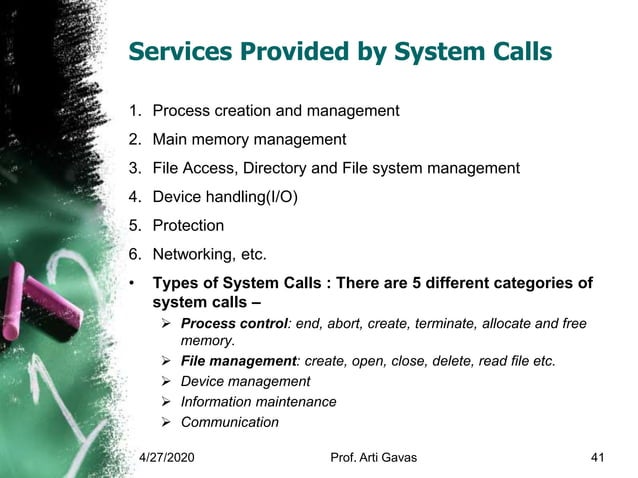 Services Provided by System Calls

1. Process creation and management
2. Main memory management
3. File Access, Directory and File system management
4. Device handling(I/O)
5. Protection
6. Networking, etc.

• Types of System Calls : There are 5 different categories of system calls –
 ➢ Process control: end, abort, create, terminate, allocate and free memory.
 ➢ File management: create, open, close, delete, read file etc.
 ➢ Device management
 ➢ Information maintenance
 ➢ Communication

4/27/2020 Prof. Arti Gavas 41